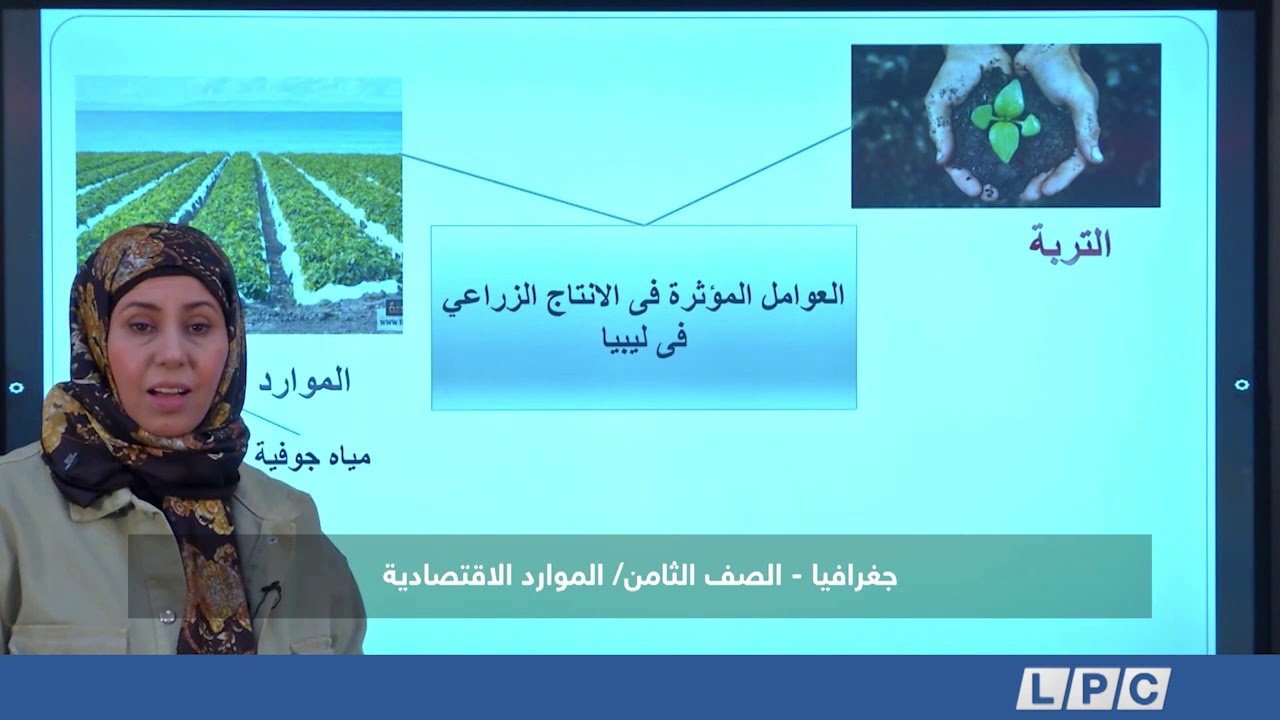 التربة

العوامل المؤثرة فى الانتاج الزراعي فى ليبيا

الموارد

مياه جوفية

جغرافيا - الصف الثامن/ الموارد الاقتصادية

LPC